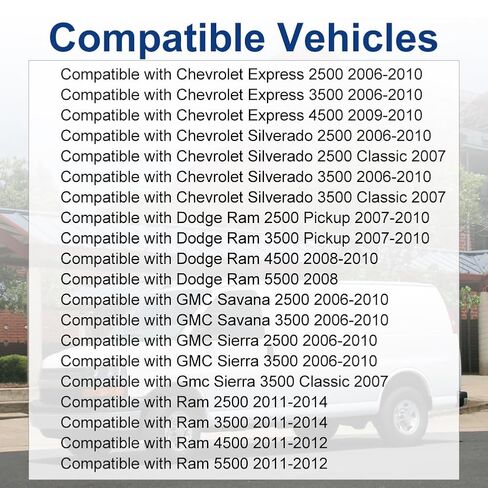 Compatible Vehicles

Compatible with Chevrolet Express 2500 2006-2010
Compatible with Chevrolet Express 3500 2006-2010
Compatible with Chevrolet Express 4500 2009-2010
Compatible with Chevrolet Silverado 2500 2006-2010
Compatible with Chevrolet Silverado 2500 Classic 2007
Compatible with Chevrolet Silverado 3500 2006-2010
Compatible with Chevrolet Silverado 3500 Classic 2007
Compatible with Dodge Ram 2500 Pickup 2007-2010
Compatible with Dodge Ram 3500 Pickup 2007-2010
Compatible with Dodge Ram 4500 2008-2010
Compatible with Dodge Ram 5500 2008
Compatible with GMC Savana 2500 2006-2010
Compatible with GMC Savana 3500 2006-2010
Compatible with GMC Sierra 2500 2006-2010
Compatible with GMC Sierra 3500 2006-2010
Compatible with Gmc Sierra 3500 Classic 2007
Compatible with Ram 2500 2011-2014
Compatible with Ram 3500 2011-2014
Compatible with Ram 4500 2011-2012
Compatible with Ram 5500 2011-2012